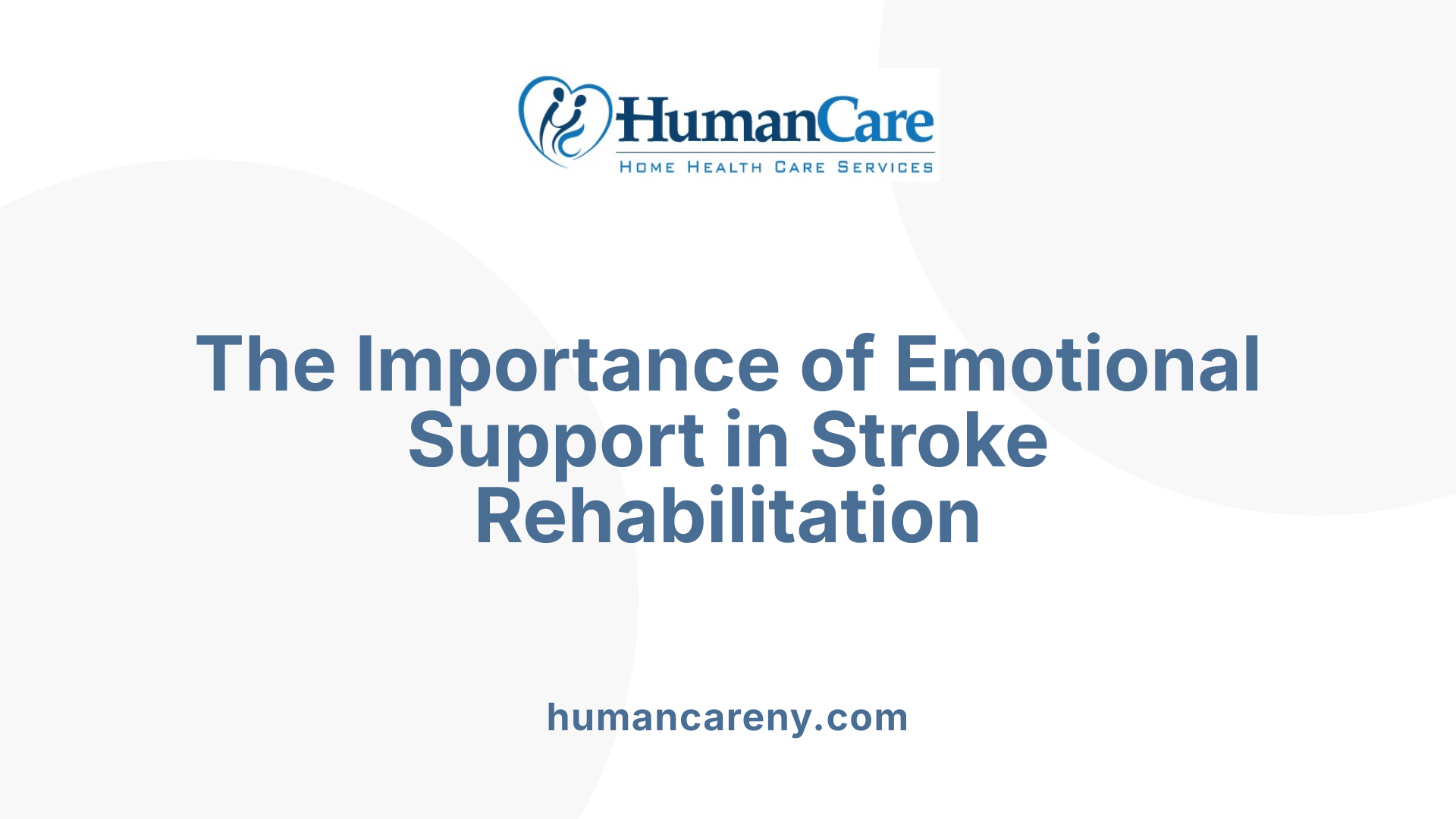 HumanCare
HOME HEALTH CARE SERVICES

The Importance of Emotional Support in Stroke Rehabilitation

humancareny.com